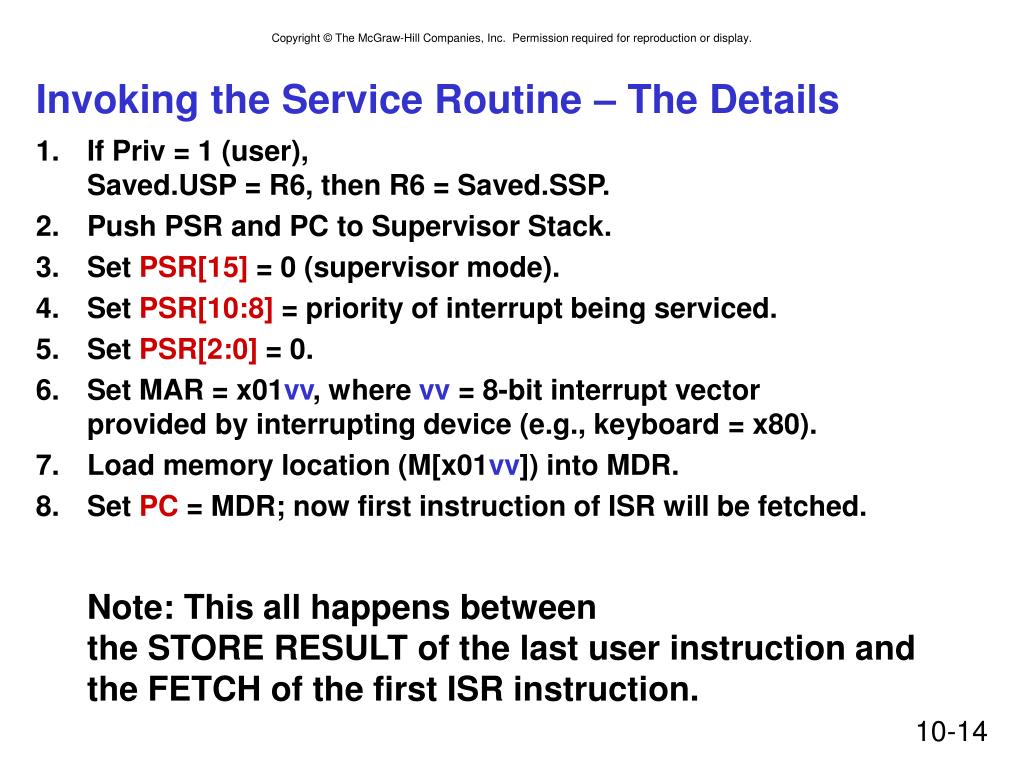 Copyright © The McGraw-Hill Companies, Inc. Permission required for reproduction or display.

Invoking the Service Routine – The Details

1. If Priv = 1 (user),
Saved.USP = R6, then R6 = Saved.SSP.
2. Push PSR and PC to Supervisor Stack.
3. Set PSR[15] = 0 (supervisor mode).
4. Set PSR[10:8] = priority of interrupt being serviced.
5. Set PSR[2:0] = 0.
6. Set MAR = x01vv, where vv = 8-bit interrupt vector provided by interrupting device (e.g., keyboard = x80).
7. Load memory location (M[x01vv]) into MDR.
8. Set PC = MDR; now first instruction of ISR will be fetched.

Note: This all happens between
the STORE RESULT of the last user instruction and the FETCH of the first ISR instruction.

10-14